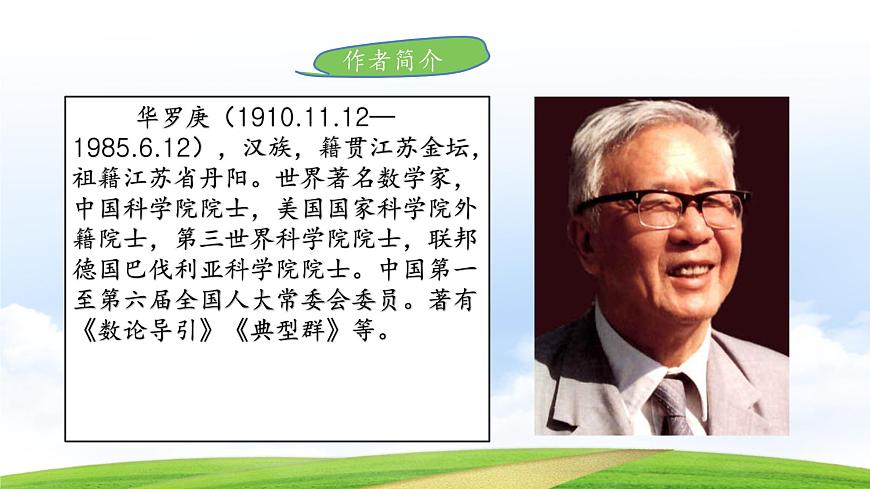 作者简介

华罗庚（1910.11.12—1985.6.12），汉族，籍贯江苏金坛，祖籍江苏省丹阳。世界著名数学家，中国科学院院士，美国国家科学院外籍院士，第三世界科学院院士，联邦德国巴伐利亚科学院院士。中国第一至第六届全国人大常委会委员。著有《数论导引》《典型群》等。